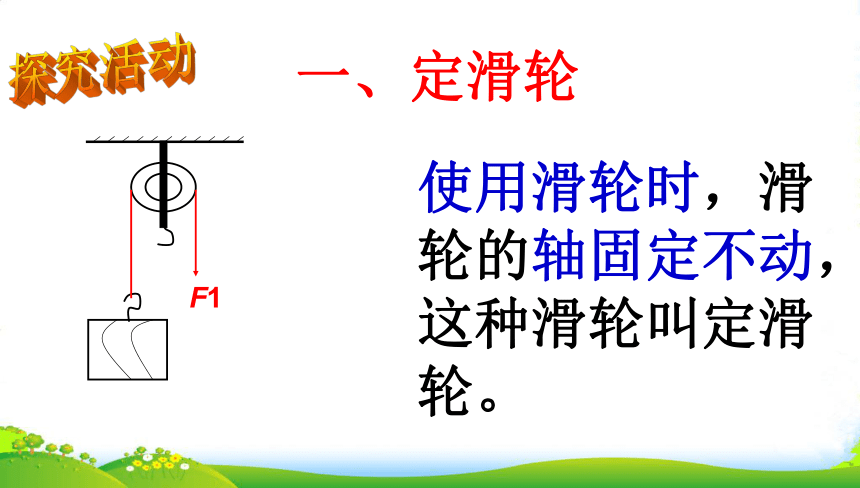 探究活动

一、定滑轮

F1

使用滑轮时，滑轮的轴固定不动，这种滑轮叫定滑轮。